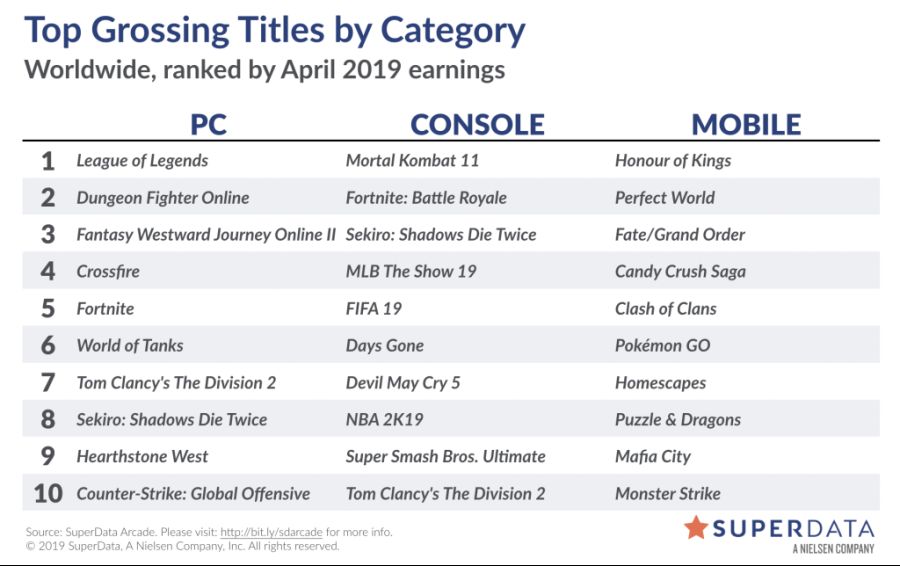 Top Grossing Titles by Category
Worldwide, ranked by April 2019 earnings

| | PC | CONSOLE | MOBILE |
|---|---|---|---|
| 1 | League of Legends | Mortal Kombat 11 | Honour of Kings |
| 2 | Dungeon Fighter Online | Fortnite: Battle Royale | Perfect World |
| 3 | Fantasy Westward Journey Online II | Sekiro: Shadows Die Twice | Fate/Grand Order |
| 4 | Crossfire | MLB The Show 19 | Candy Crush Saga |
| 5 | Fortnite | FIFA 19 | Clash of Clans |
| 6 | World of Tanks | Days Gone | Pokémon GO |
| 7 | Tom Clancy's The Division 2 | Devil May Cry 5 | Homescapes |
| 8 | Sekiro: Shadows Die Twice | NBA 2K19 | Puzzle & Dragons |
| 9 | Hearthstone West | Super Smash Bros. Ultimate | Mafia City |
| 10 | Counter-Strike: Global Offensive | Tom Clancy's The Division 2 | Monster Strike |

Source: SuperData Arcade. Please visit: http://bit.ly/sdarcade for more info.
© 2019 SuperData, A Nielsen Company, Inc. All rights reserved.

SUPERDATA
A NIELSEN COMPANY